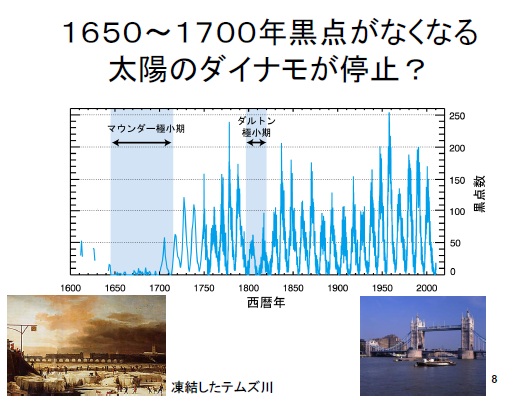 1650～1700年黒点がなくなる
太陽のダイナモが停止？

マウンダー極小期

ダルトン
極小期

250
200
150
100
50
0

黒点数

1600 1650 1700 1750 1800 1850 1900 1950 2000

西暦年

凍結したテムズ川

8